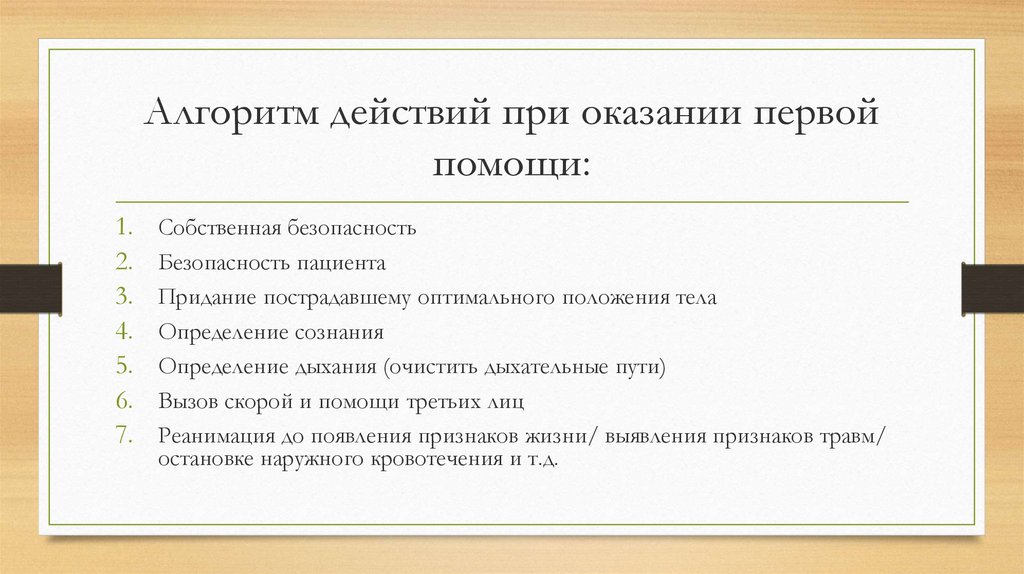 Алгоритм действий при оказании первой помощи:

1. Собственная безопасность
2. Безопасность пациента
3. Придание пострадавшему оптимального положения тела
4. Определение сознания
5. Определение дыхания (очистить дыхательные пути)
6. Вызов скорой и помощи третьих лиц
7. Реанимация до появления признаков жизни/ выявления признаков травм/ остановке наружного кровотечения и т.д.